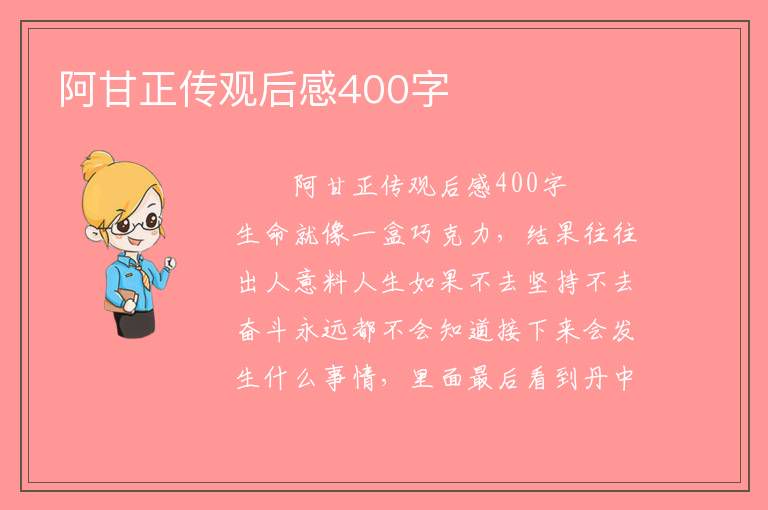 阿甘正传观后感400字

阿甘正传观后感400字

生命就像一盒巧克力，结果往往出人意料人生如果不去坚持不去奋斗永远都不会知道接下来会发生什么事情，里面最后看到丹中